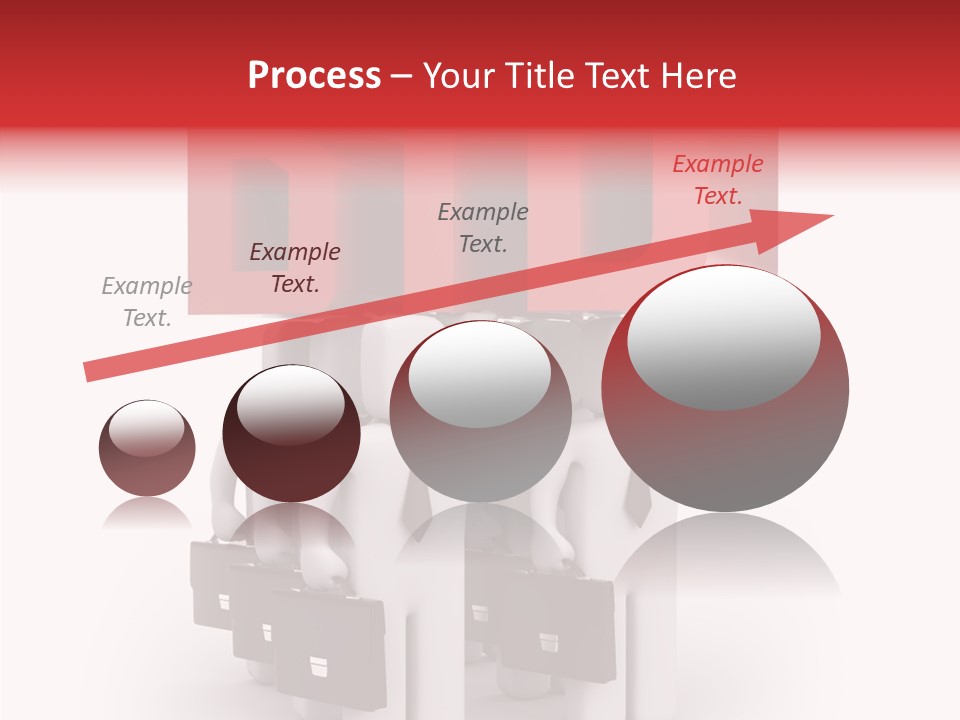 Process – Your Title Text Here

Example Text.

Example Text.

Example Text.

Example Text.